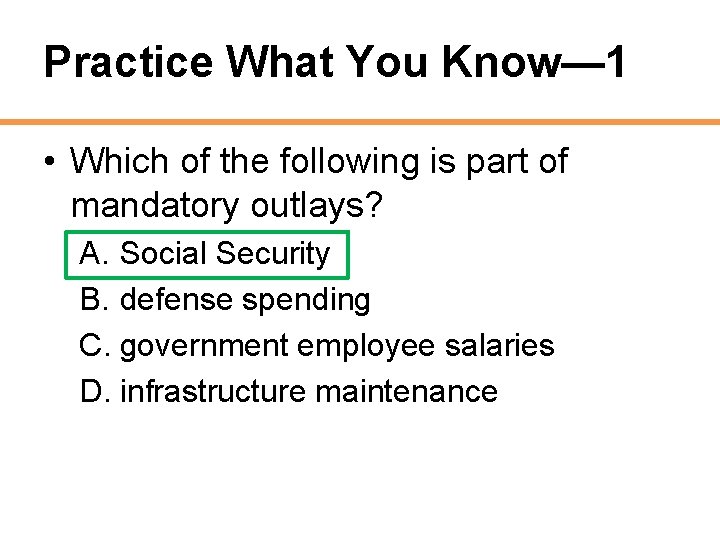 Practice What You Know—1

• Which of the following is part of mandatory outlays?

A. Social Security
B. defense spending
C. government employee salaries
D. infrastructure maintenance